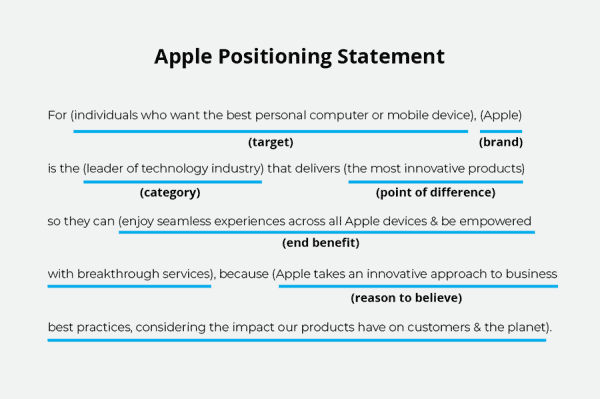 Apple Positioning Statement

For (individuals who want the best personal computer or mobile device), (Apple)
(target) (brand)

is the (leader of technology industry) that delivers (the most innovative products)
(category) (point of difference)

so they can (enjoy seamless experiences across all Apple devices & be empowered
(end benefit)

with breakthrough services), because (Apple takes an innovative approach to business
(reason to believe)

best practices, considering the impact our products have on customers & the planet).